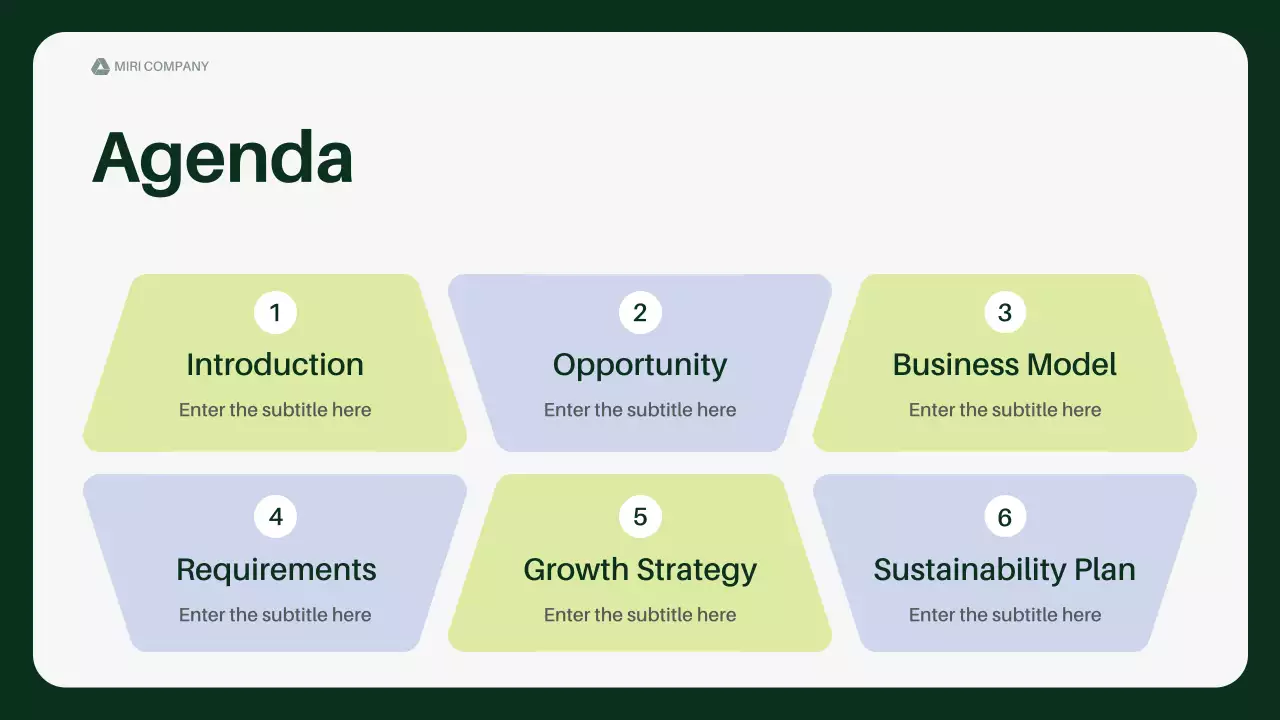 MIRI COMPANY

Agenda

1
Introduction
Enter the subtitle here

2
Opportunity
Enter the subtitle here

3
Business Model
Enter the subtitle here

4
Requirements
Enter the subtitle here

5
Growth Strategy
Enter the subtitle here

6
Sustainability Plan
Enter the subtitle here